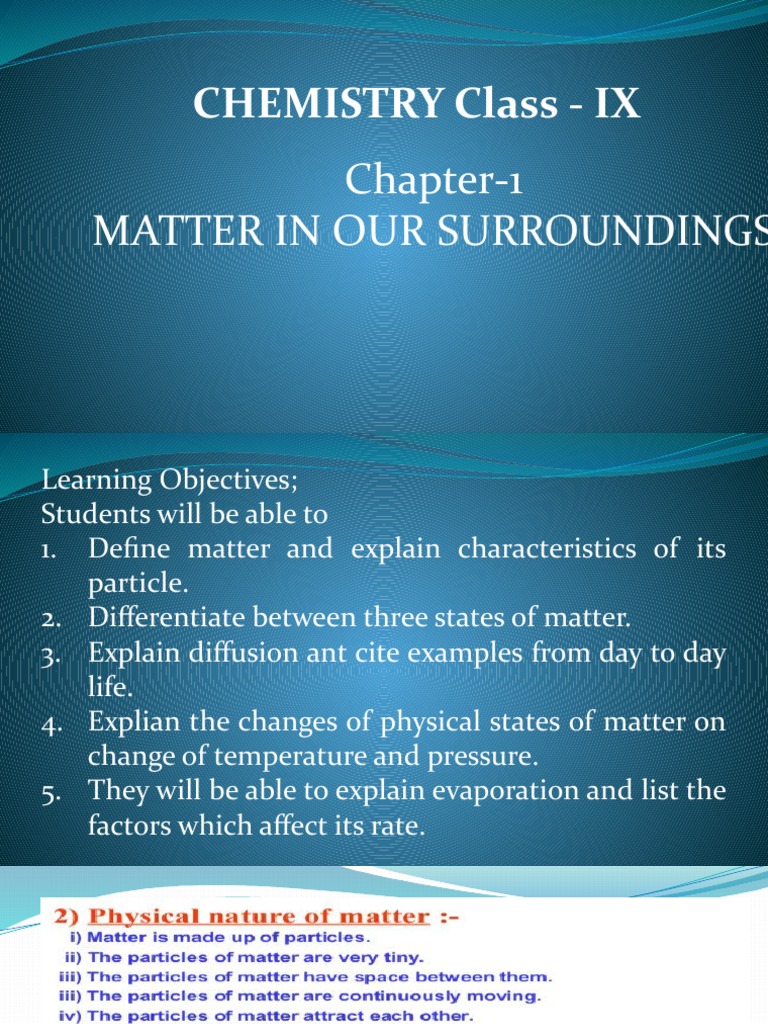 CHEMISTRY Class - IX

Chapter-1
MATTER IN OUR SURROUNDINGS

Learning Objectives;
Students will be able to
1. Define matter and explain characteristics of its particle.
2. Differentiate between three states of matter.
3. Explain diffusion ant cite examples from day to day life.
4. Explian the changes of physical states of matter on change of temperature and pressure.
5. They will be able to explain evaporation and list the factors which affect its rate.

2) Physical nature of matter :-
i) Matter is made up of particles.
ii) The particles of matter are very tiny.
iii) The particles of matter have space between them.
iii) The particles of matter are continuously moving.
iv) The particles of matter attract each other.